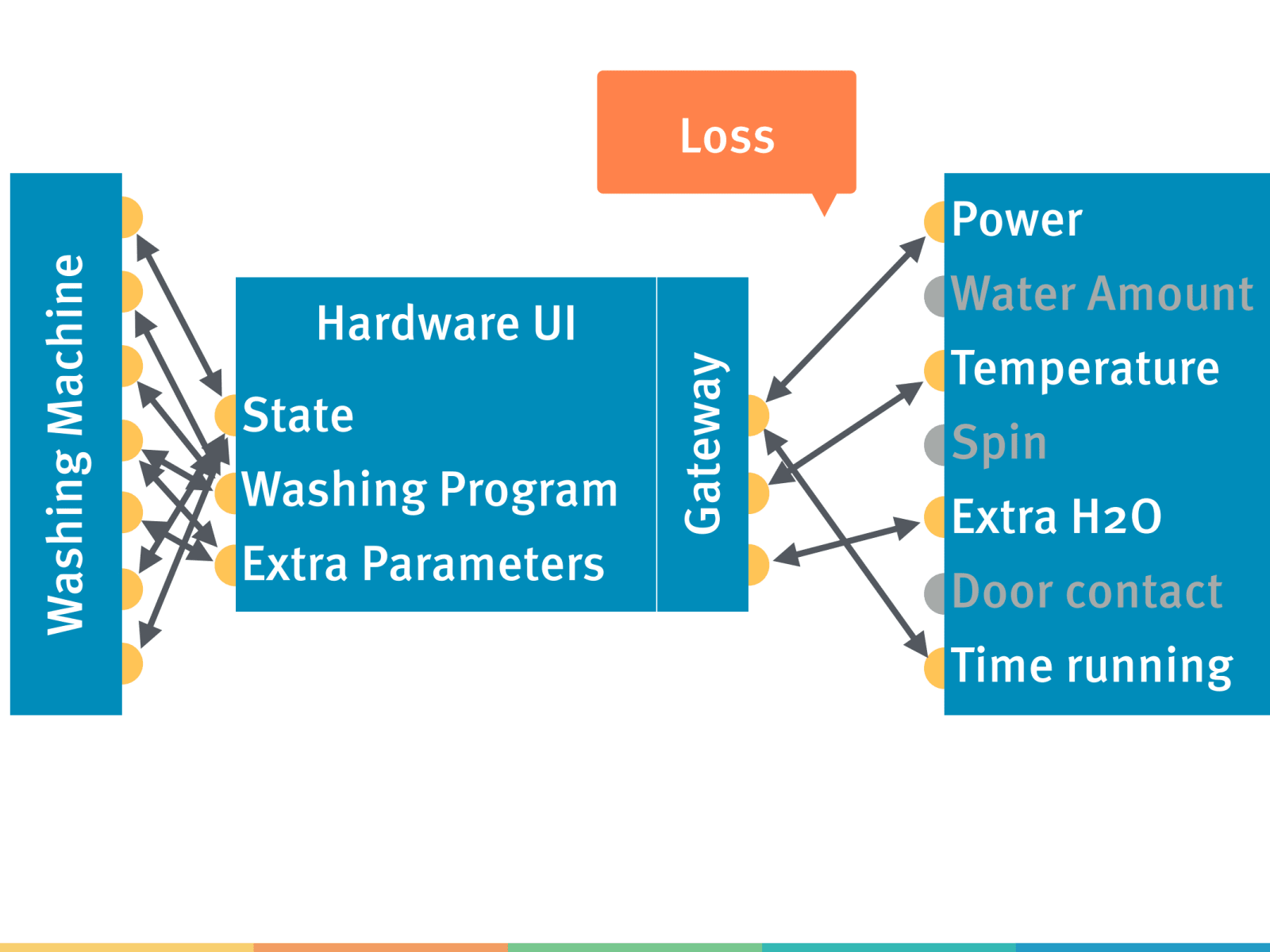 Loss

Washing Machine

Hardware UI

State

Washing Program

Extra Parameters

Gateway

Power

Water Amount

Temperature

Spin

Extra H2O

Door contact

Time running